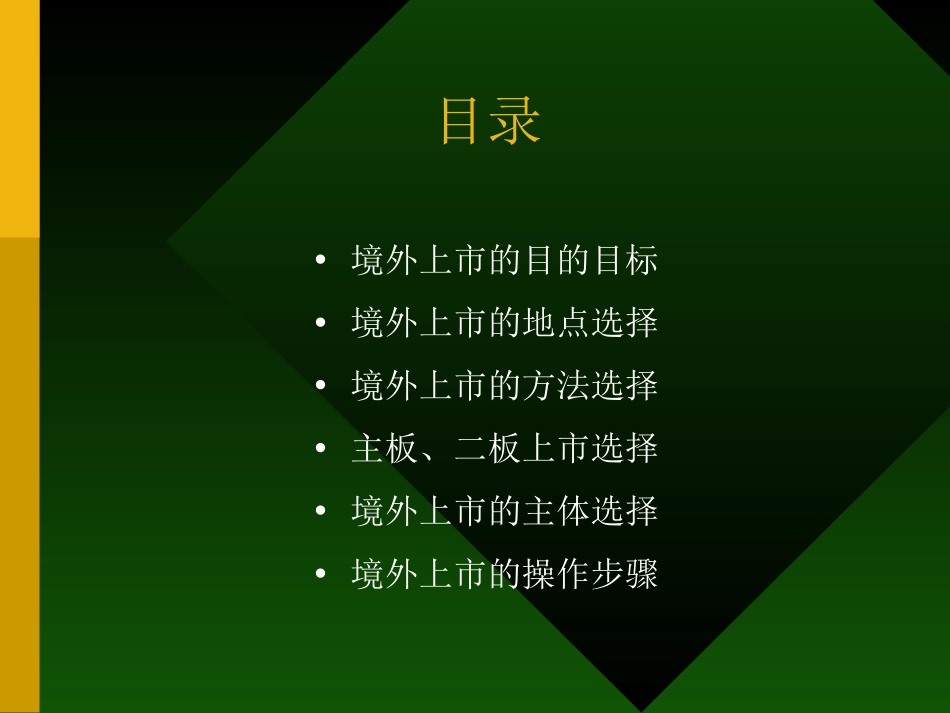 目录

• 境外上市的目的目标
• 境外上市的地点选择
• 境外上市的方法选择
• 主板、二板上市选择
• 境外上市的主体选择
• 境外上市的操作步骤